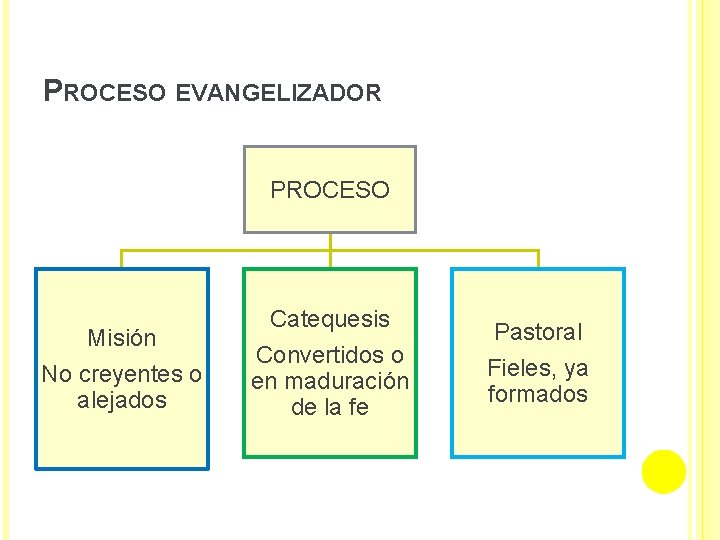 PROCESO EVANGELIZADOR

PROCESO

Misión

No creyentes o alejados

Catequesis

Convertidos o en maduración de la fe

Pastoral

Fieles, ya formados